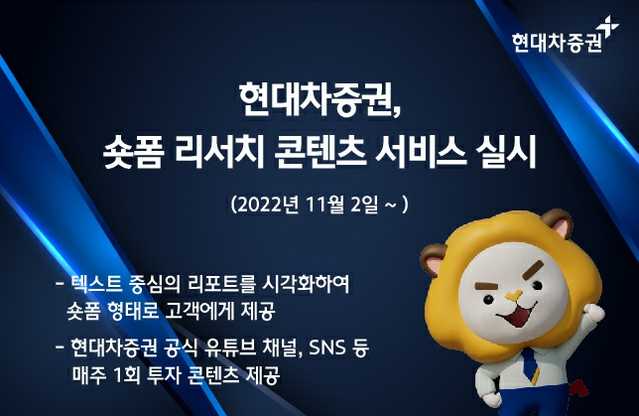 현대차증권

현대차증권,
숏폼 리서치 콘텐츠 서비스 실시

(2022년 11월 2일 ~ )

- 텍스트 중심의 리포트를 시각화하여 숏폼 형태로 고객에게 제공

- 현대차증권 공식 유튜브 채널, SNS 등 매주 1회 투자 콘텐츠 제공